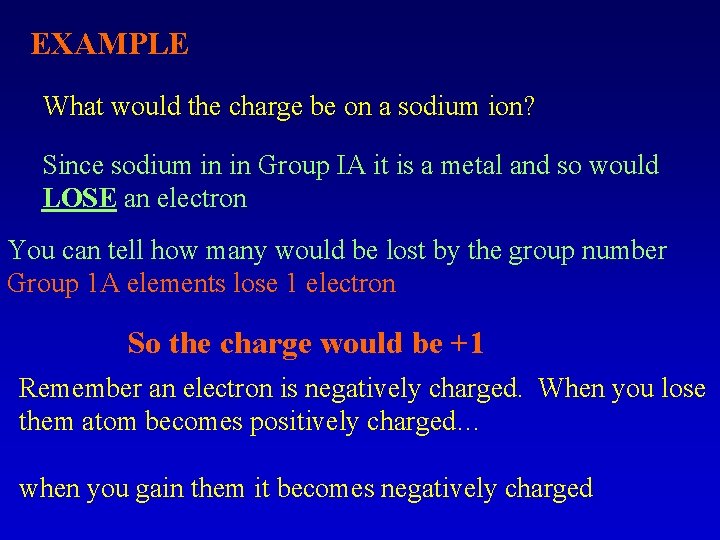 EXAMPLE

What would the charge be on a sodium ion?

Since sodium in in Group IA it is a metal and so would LOSE an electron

You can tell how many would be lost by the group number
Group 1A elements lose 1 electron

So the charge would be +1

Remember an electron is negatively charged. When you lose them atom becomes positively charged…

when you gain them it becomes negatively charged